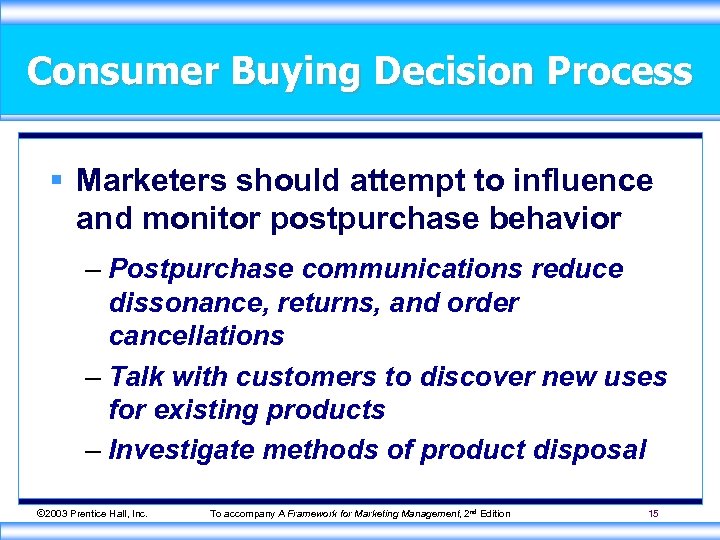 Consumer Buying Decision Process

▪ Marketers should attempt to influence and monitor postpurchase behavior

– Postpurchase communications reduce dissonance, returns, and order cancellations

– Talk with customers to discover new uses for existing products

– Investigate methods of product disposal

©2003 Prentice Hall, Inc. To accompany A Framework for Marketing Management, 2nd Edition 15